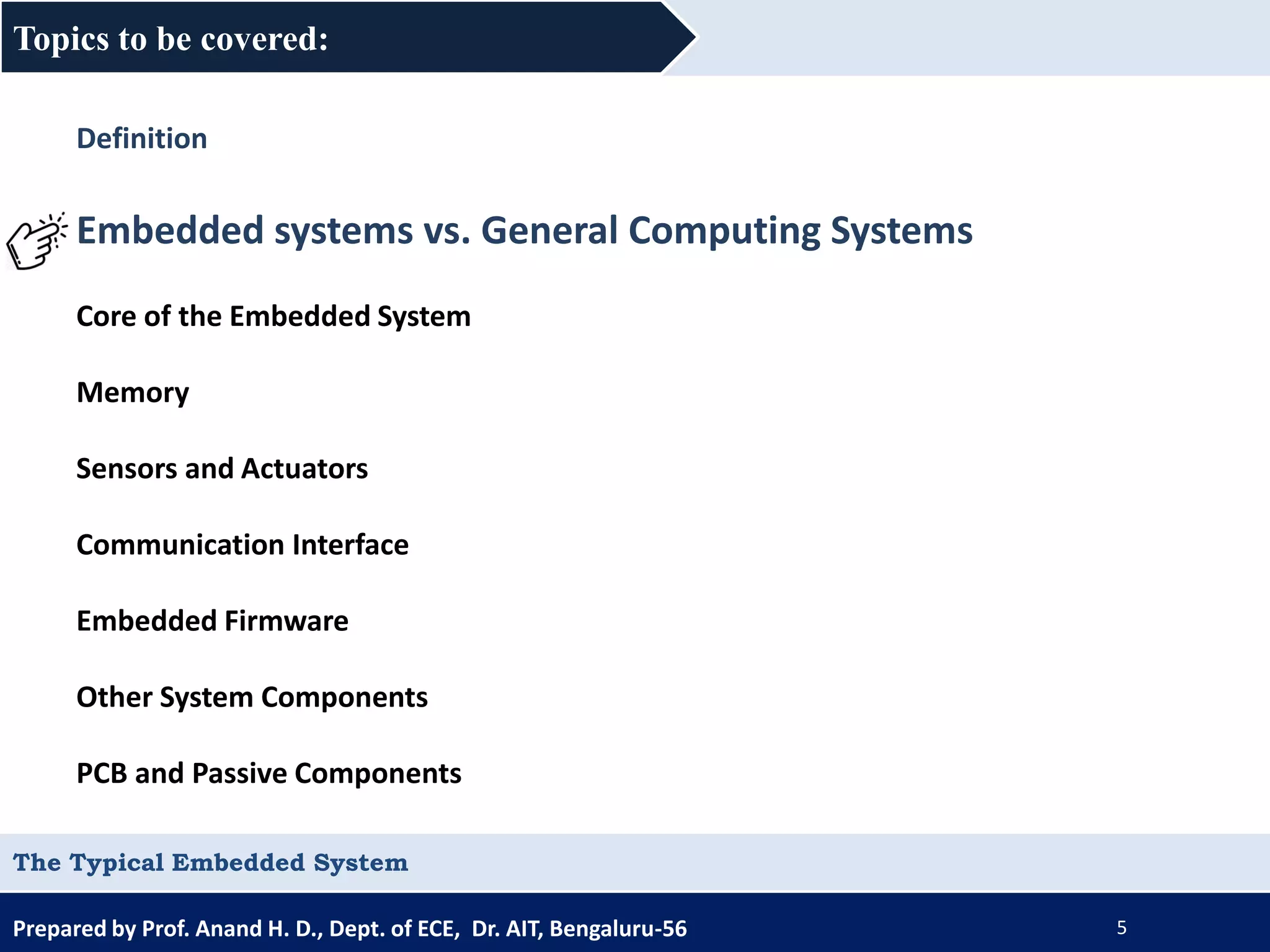 Topics to be covered:

Definition

Embedded systems vs. General Computing Systems

Core of the Embedded System

Memory

Sensors and Actuators

Communication Interface

Embedded Firmware

Other System Components

PCB and Passive Components

The Typical Embedded System

Prepared by Prof. Anand H. D., Dept. of ECE, Dr. AIT, Bengaluru-56

5